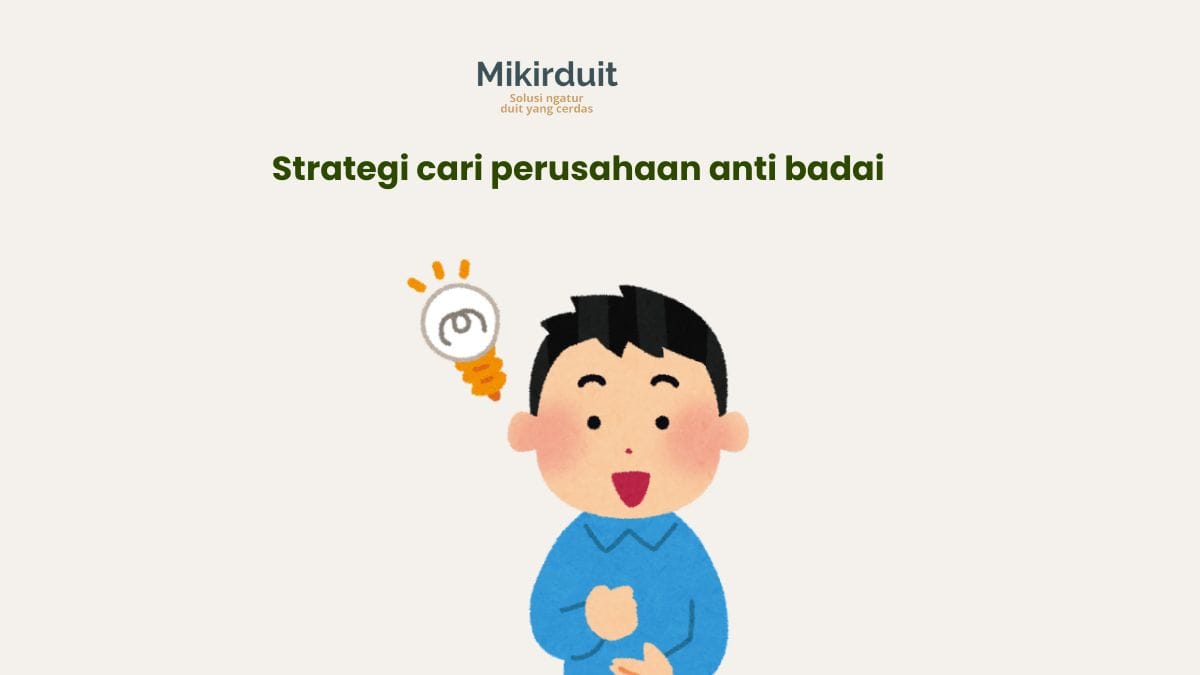 Mikirduit
Solusi ngatur duit yang cerdas

Strategi cari perusahaan anti badai